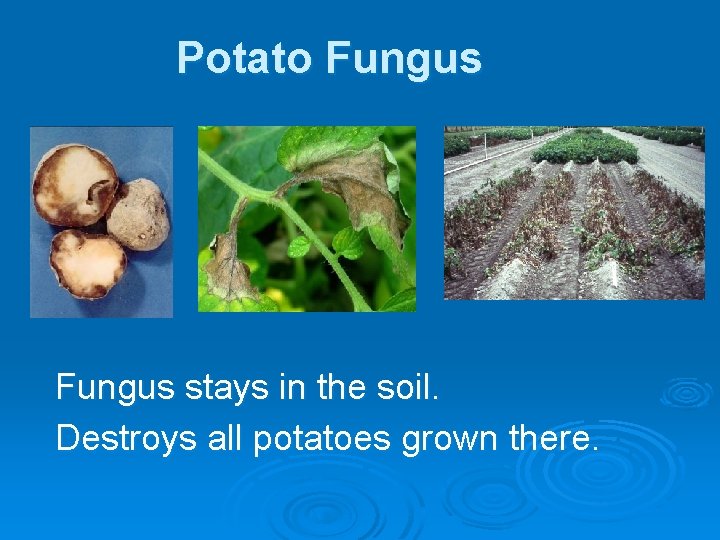 Potato Fungus

Fungus stays in the soil.

Destroys all potatoes grown there.